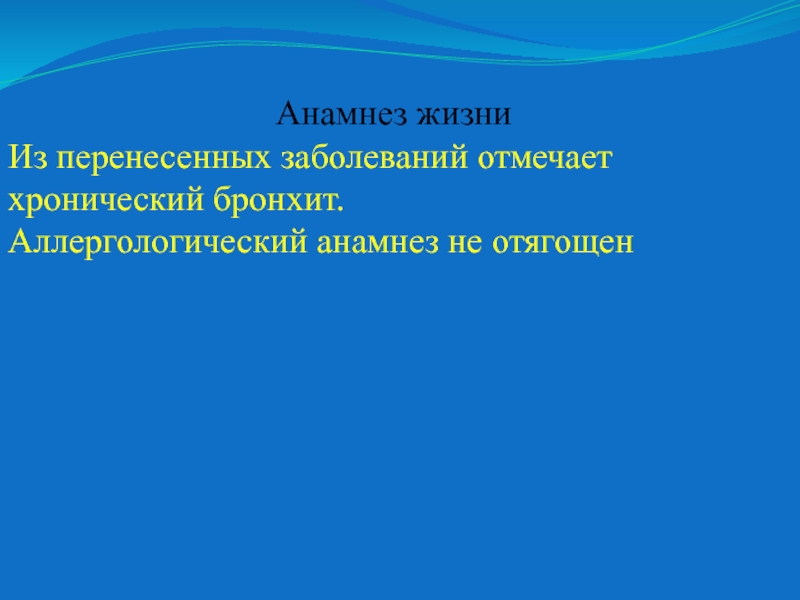 Анамнез жизни

Из перенесенных заболеваний отмечает хронический бронхит.
Аллергологический анамнез не отягощен